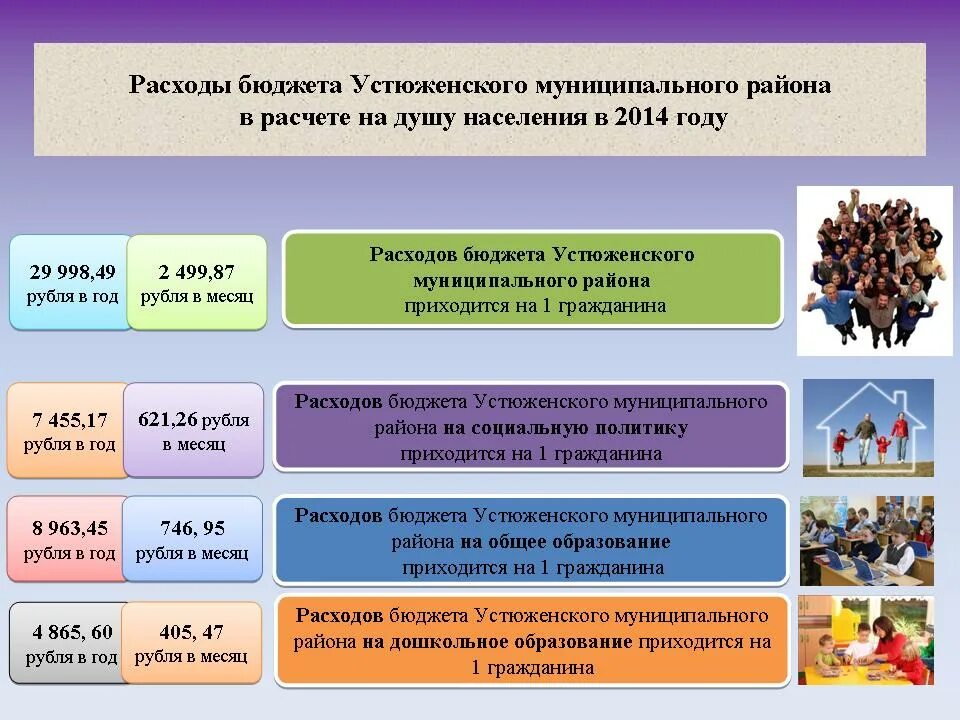 Расходы бюджета Устюженского муниципального района в расчете на душу населения в 2014 году

29 998,49 рубля в год

2 499,87 рубля в месяц

Расходов бюджета Устюженского муниципального района приходится на 1 гражданина

7 455,17 рубля в год

621,26 рубля в месяц

Расходов бюджета Устюженского муниципального района на социальную политику приходится на 1 гражданина

8 963,45 рубля в год

746, 95 рубля в месяц

Расходов бюджета Устюженского муниципального района на общее образование приходится на 1 гражданина

4 865, 60 рубля в год

405, 47 рубля в месяц

Расходов бюджета Устюженского муниципального района на дошкольное образование приходится на 1 гражданина